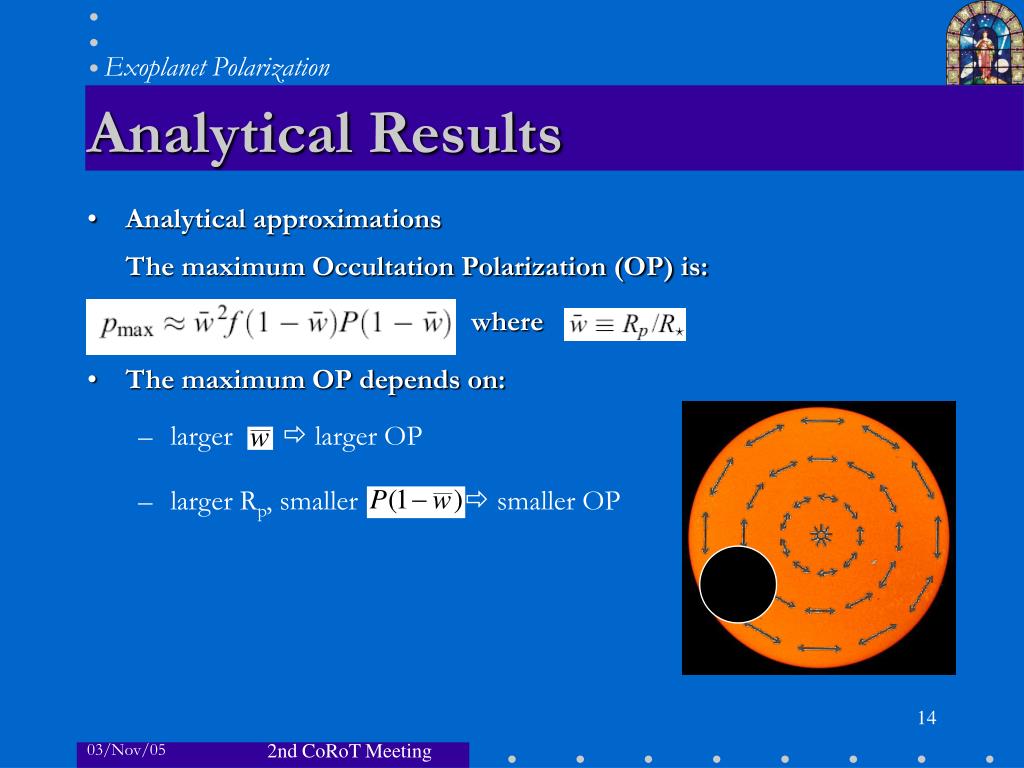 • Exoplanet Polarization

Analytical Results

• Analytical approximations

The maximum Occultation Polarization (OP) is:

$p_{\max} \approx \bar{w}^2 f(1-\bar{w})P(1-\bar{w})$ where $\bar{w} \equiv R_p/R_\star$

• The maximum OP depends on:

– larger $\bar{w}$ ⇨ larger OP

– larger $R_p$, smaller $P(1-\bar{w})$ ⇨ smaller OP

14

03/Nov/05

2nd CoRoT Meeting